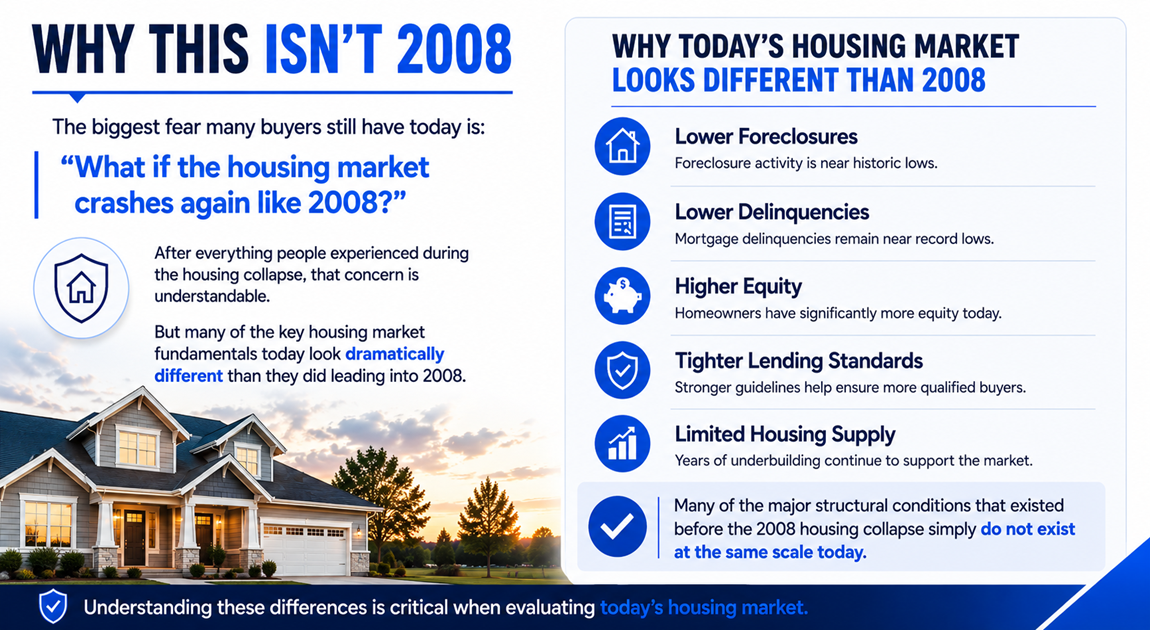 WHY THIS ISN'T 2008

The biggest fear many buyers still have today is:

"What if the housing market crashes again like 2008?"

After everything people experienced during the housing collapse, that concern is understandable.

But many of the key housing market fundamentals today look dramatically different than they did leading into 2008.

WHY TODAY'S HOUSING MARKET LOOKS DIFFERENT THAN 2008

Lower Foreclosures
Foreclosure activity is near historic lows.

Lower Delinquencies
Mortgage delinquencies remain near record lows.

Higher Equity
Homeowners have significantly more equity today.

Tighter Lending Standards
Stronger guidelines help ensure more qualified buyers.

Limited Housing Supply
Years of underbuilding continue to support the market.

Many of the major structural conditions that existed before the 2008 housing collapse simply do not exist at the same scale today.

Understanding these differences is critical when evaluating today's housing market.